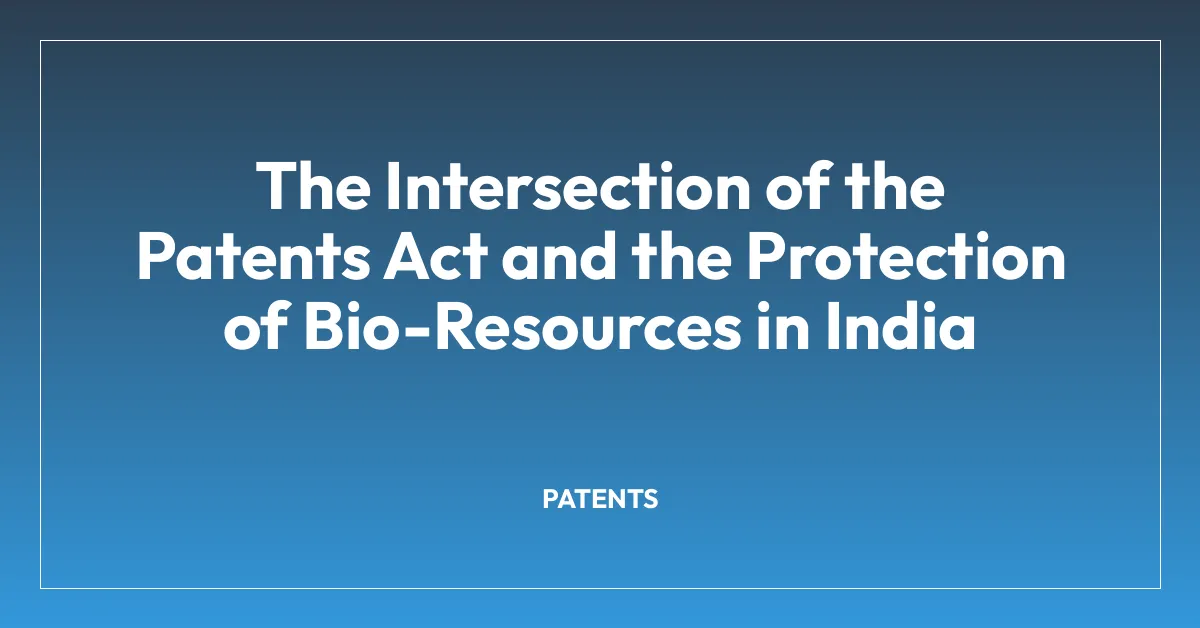 The Intersection of the Patents Act and the Protection of Bio-Resources in India

PATENTS